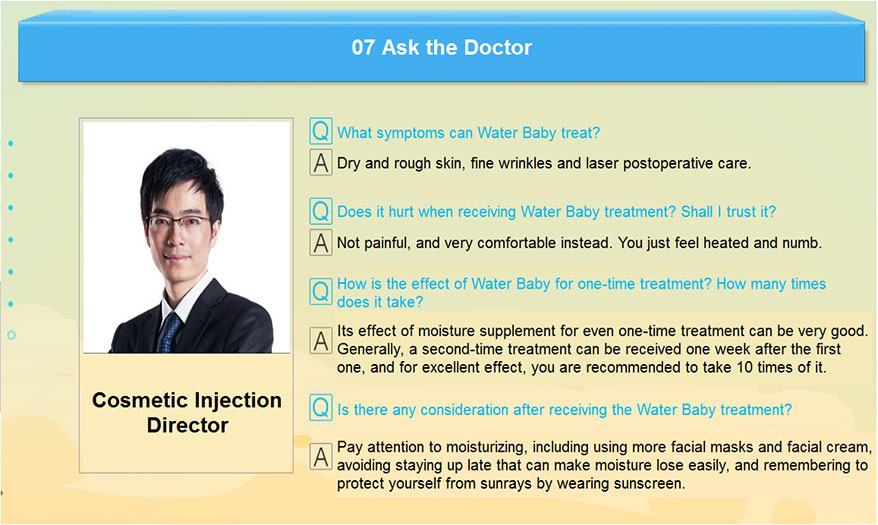 07 Ask the Doctor

Cosmetic Injection Director

Q What symptoms can Water Baby treat?

A Dry and rough skin, fine wrinkles and laser postoperative care.

Q Does it hurt when receiving Water Baby treatment? Shall I trust it?

A Not painful, and very comfortable instead. You just feel heated and numb.

Q How is the effect of Water Baby for one-time treatment? How many times does it take?

A Its effect of moisture supplement for even one-time treatment can be very good. Generally, a second-time treatment can be received one week after the first one, and for excellent effect, you are recommended to take 10 times of it.

Q Is there any consideration after receiving the Water Baby treatment?

A Pay attention to moisturizing, including using more facial masks and facial cream, avoiding staying up late that can make moisture lose easily, and remembering to protect yourself from sunrays by wearing sunscreen.